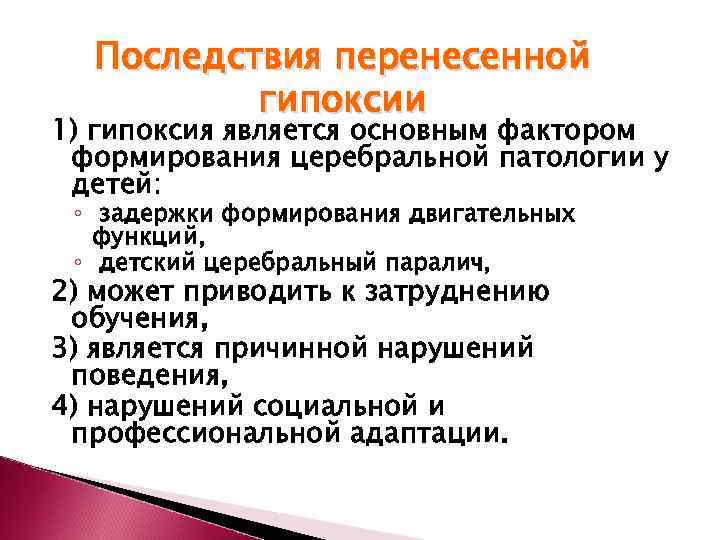 Последствия перенесенной гипоксии

1) гипоксия является основным фактором формирования церебральной патологии у детей:

◦ задержки формирования двигательных функций,
◦ детский церебральный паралич,

2) может приводить к затруднению обучения,
3) является причинной нарушений поведения,
4) нарушений социальной и профессиональной адаптации.